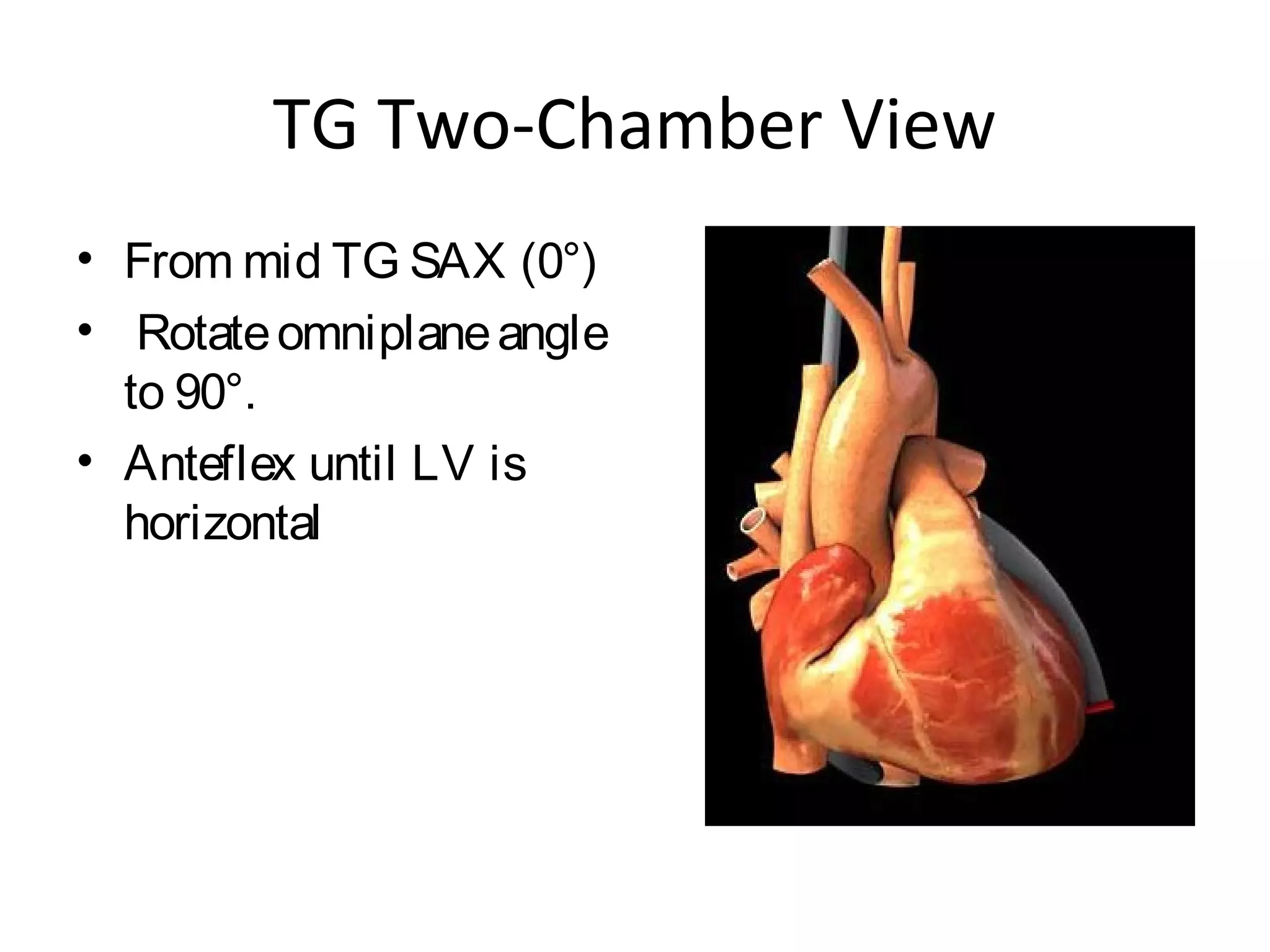 TG Two-Chamber View

• From mid TG SAX (0°)
• Rotate omniplane angle to 90°.
• Anteflex until LV is horizontal